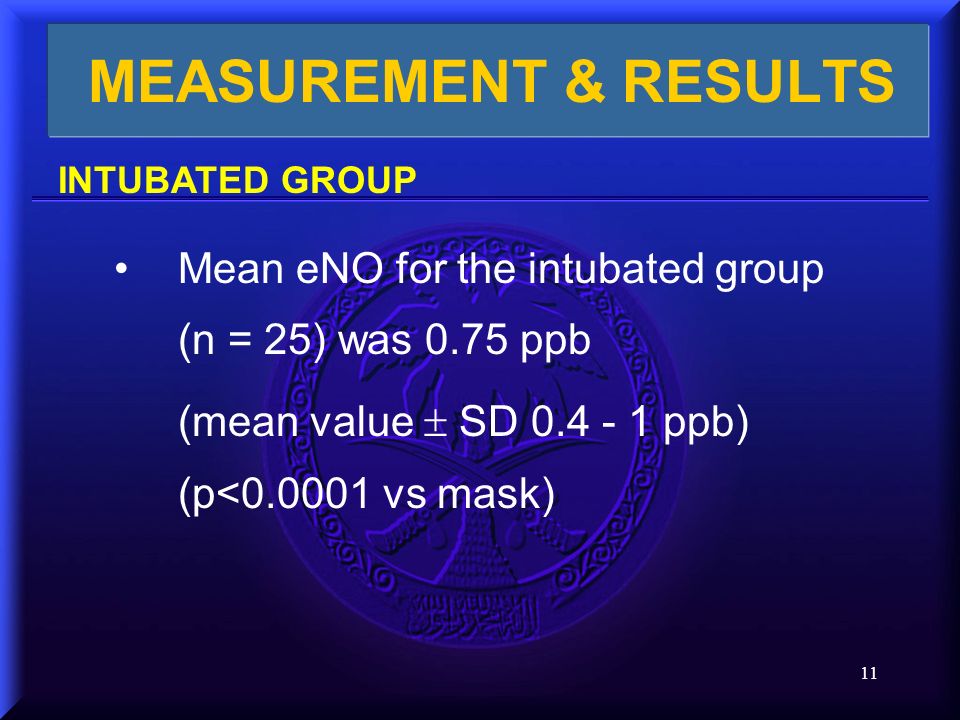 MEASUREMENT & RESULTS

INTUBATED GROUP

• Mean eNO for the intubated group (n = 25) was 0.75 ppb

(mean value $\pm$ SD 0.4 - 1 ppb)

(p<0.0001 vs mask)

11